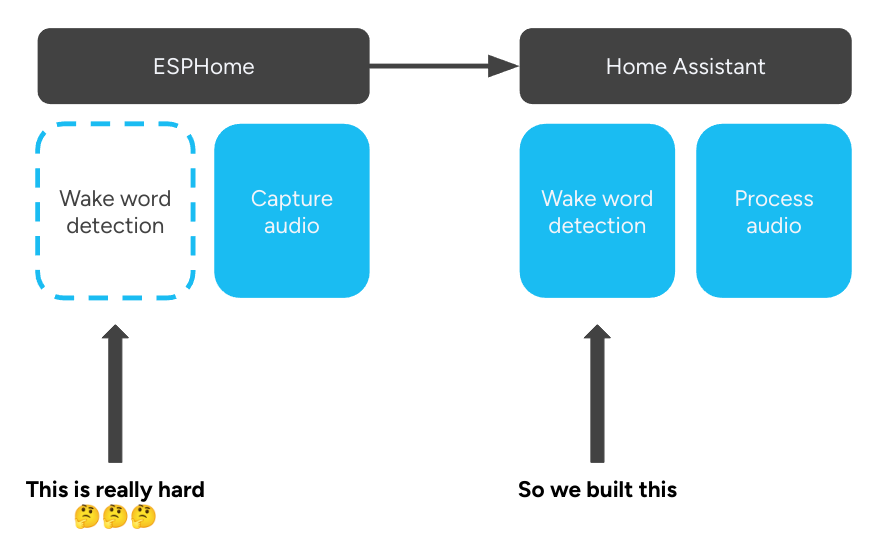 ESPHome

Home Assistant

Wake word detection

Capture audio

Wake word detection

Process audio

This is really hard
🤔🤔🤔

So we built this